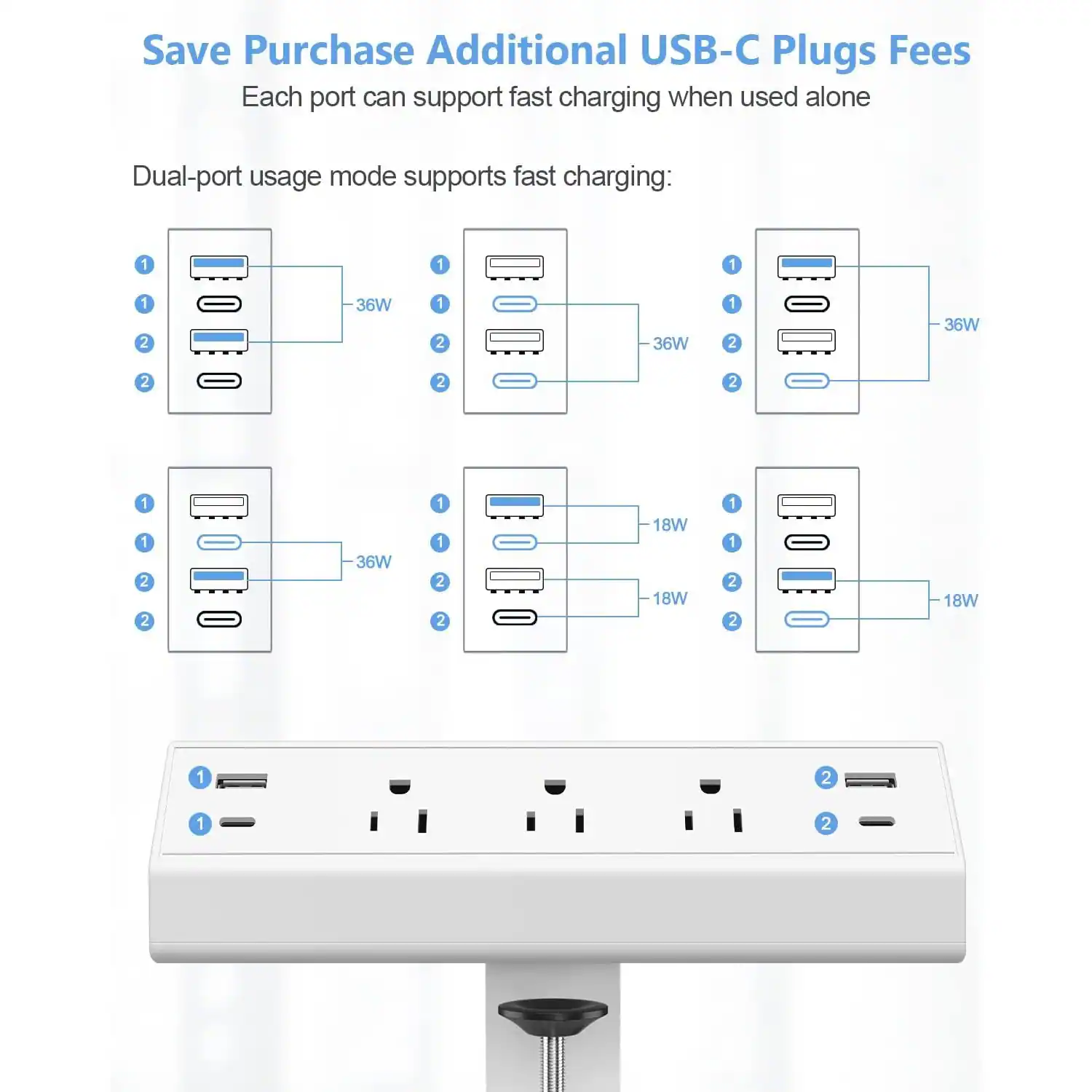 Save Purchase Additional USB-C Plugs Fees

Each port can support fast charging when used alone

Dual-port usage mode supports fast charging:

1
1
2
2
36W

1
1
2
2
36W

1
1
2
2
36W

1
1
2
2
36W

1
1
2
2
18W
18W

1
1
2
2
18W

1
1
2
2